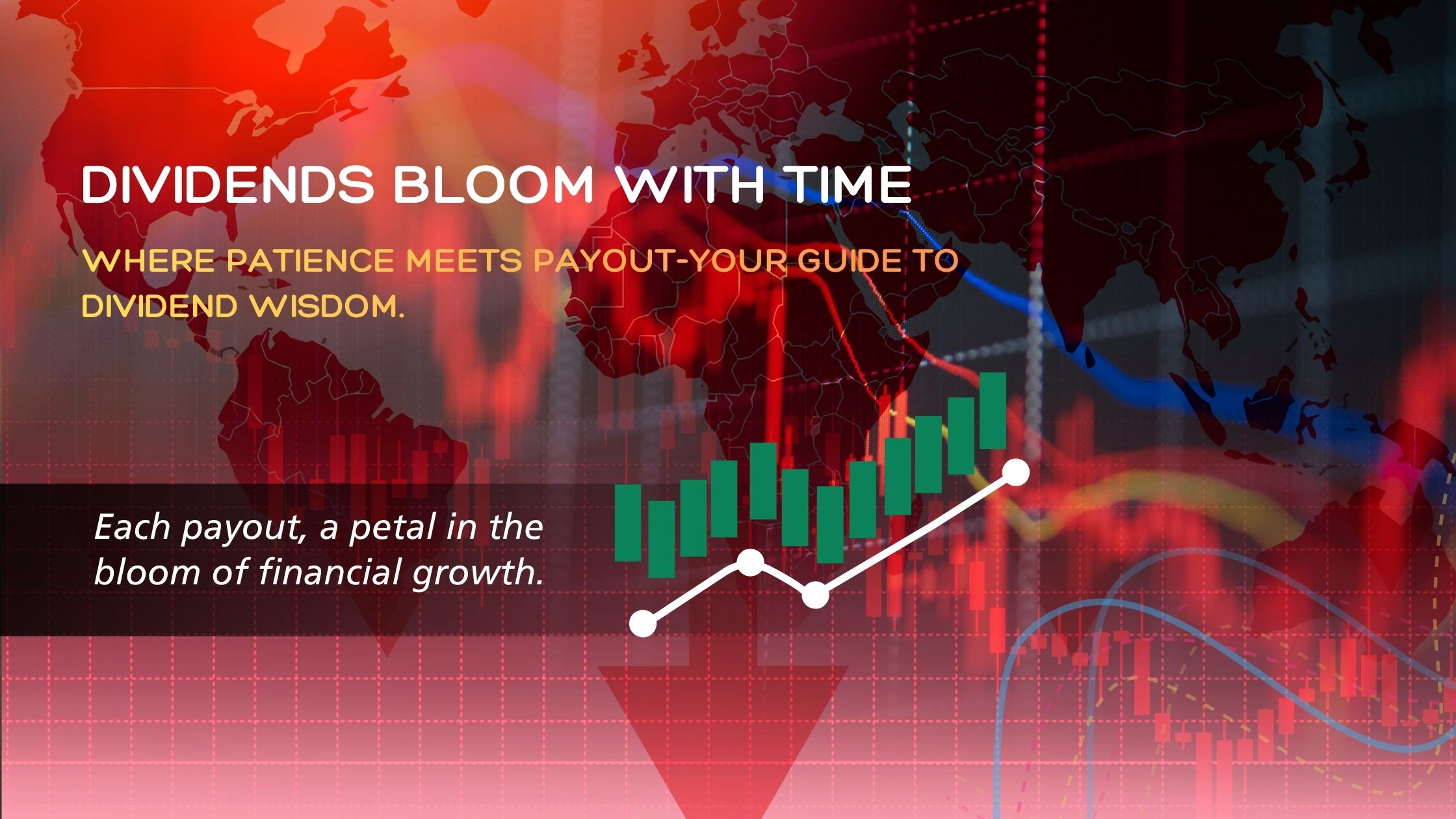 DIVIDENDS BLOOM WITH TIME

WHERE PATIENCE MEETS PAYOUT-YOUR GUIDE TO DIVIDEND WISDOM.

Each payout, a petal in the bloom of financial growth.